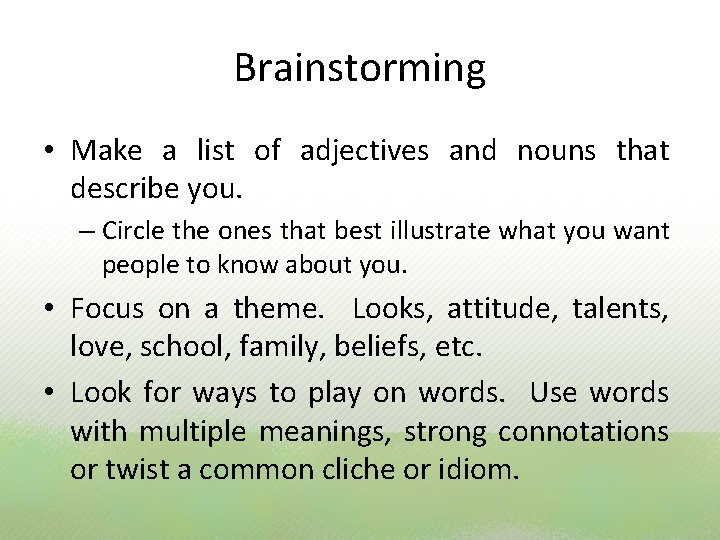 Brainstorming

• Make a list of adjectives and nouns that describe you.

– Circle the ones that best illustrate what you want people to know about you.

• Focus on a theme.  Looks, attitude, talents, love, school, family, beliefs, etc.

• Look for ways to play on words.  Use words with multiple meanings, strong connotations or twist a common cliche or idiom.